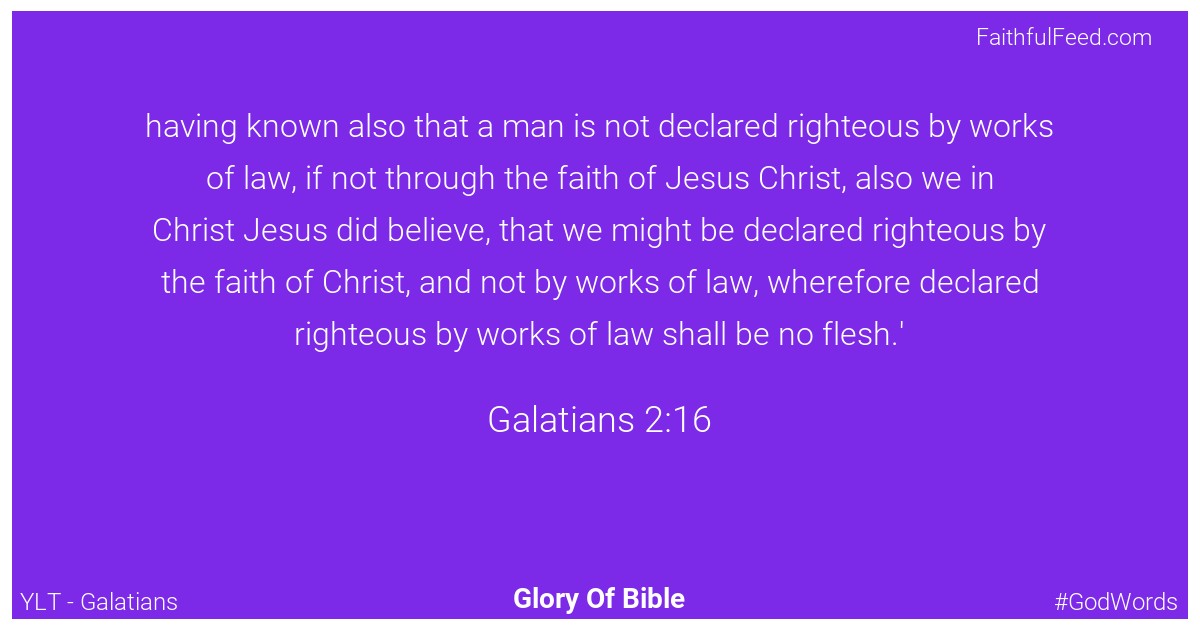 FaithfulFeed.com

having known also that a man is not declared righteous by works of law, if not through the faith of Jesus Christ, also we in Christ Jesus did believe, that we might be declared righteous by the faith of Christ, and not by works of law, wherefore declared righteous by works of law shall be no flesh.'

Galatians 2:16

YLT - Galatians

Glory Of Bible

#GodWords